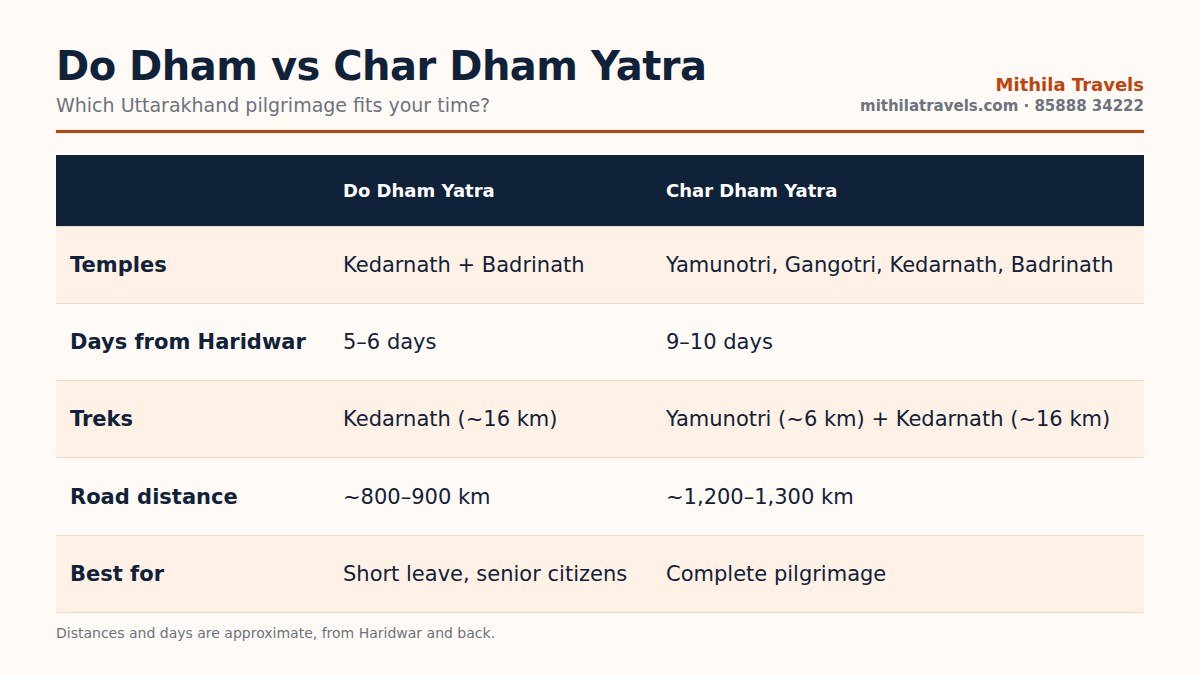 Do Dham vs Char Dham Yatra
Which Uttarakhand pilgrimage fits your time?

Mithila Travels
mithilatravels.com · 85888 34222

| | Do Dham Yatra | Char Dham Yatra |
|---|---|---|
| Temples | Kedarnath + Badrinath | Yamunotri, Gangotri, Kedarnath, Badrinath |
| Days from Haridwar | 5–6 days | 9–10 days |
| Treks | Kedarnath (~16 km) | Yamunotri (~6 km) + Kedarnath (~16 km) |
| Road distance | ~800–900 km | ~1,200–1,300 km |
| Best for | Short leave, senior citizens | Complete pilgrimage |

Distances and days are approximate, from Haridwar and back.